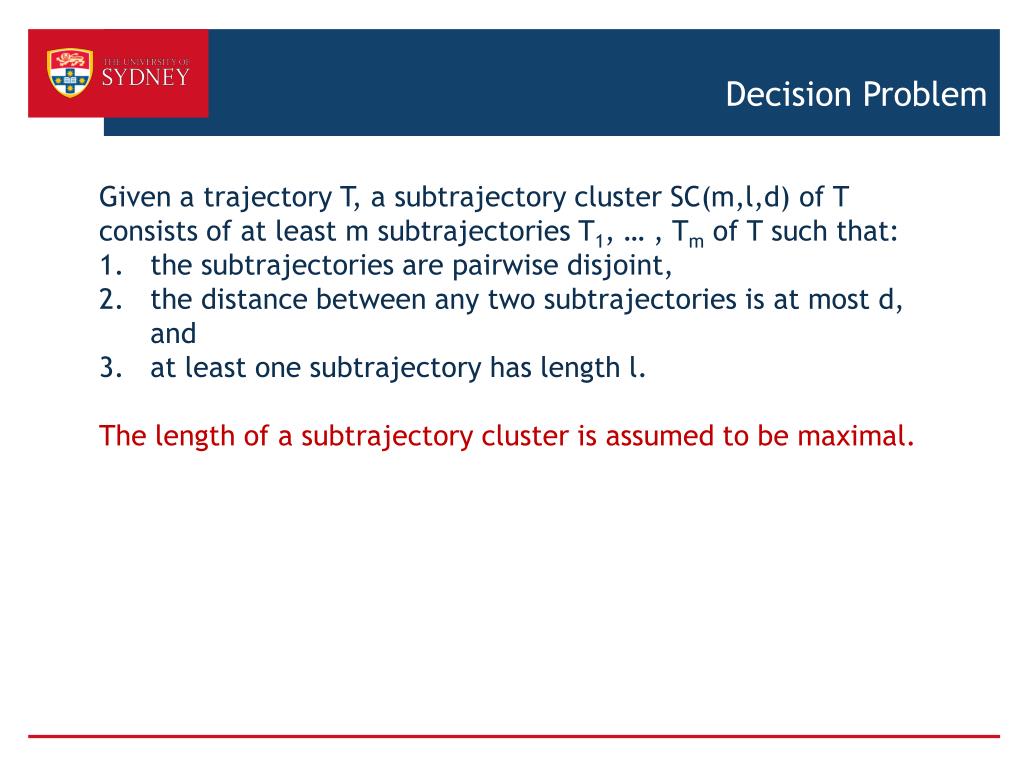 THE UNIVERSITY OF
SYDNEY

Decision Problem

Given a trajectory T, a subtrajectory cluster SC(m,l,d) of T consists of at least m subtrajectories $T_1$, … , $T_m$ of T such that:
1. the subtrajectories are pairwise disjoint,
2. the distance between any two subtrajectories is at most d, and
3. at least one subtrajectory has length l.

The length of a subtrajectory cluster is assumed to be maximal.